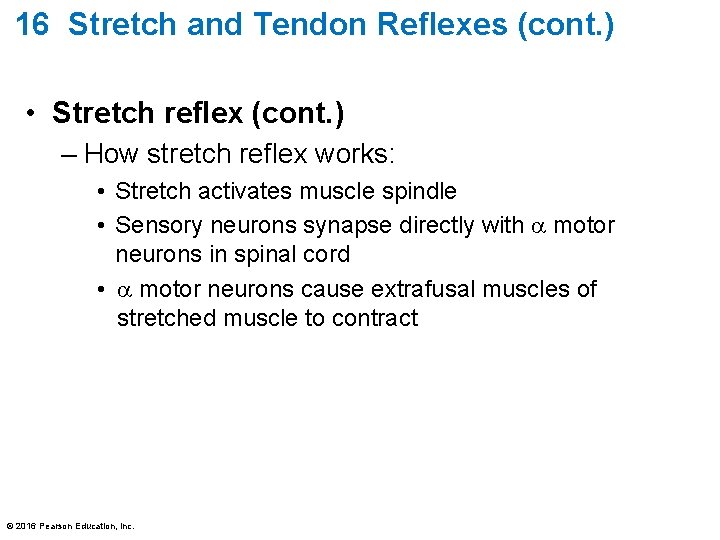 16 Stretch and Tendon Reflexes (cont.)

• Stretch reflex (cont.)

– How stretch reflex works:

• Stretch activates muscle spindle

• Sensory neurons synapse directly with $\alpha$ motor neurons in spinal cord

• $\alpha$ motor neurons cause extrafusal muscles of stretched muscle to contract

© 2016 Pearson Education, Inc.